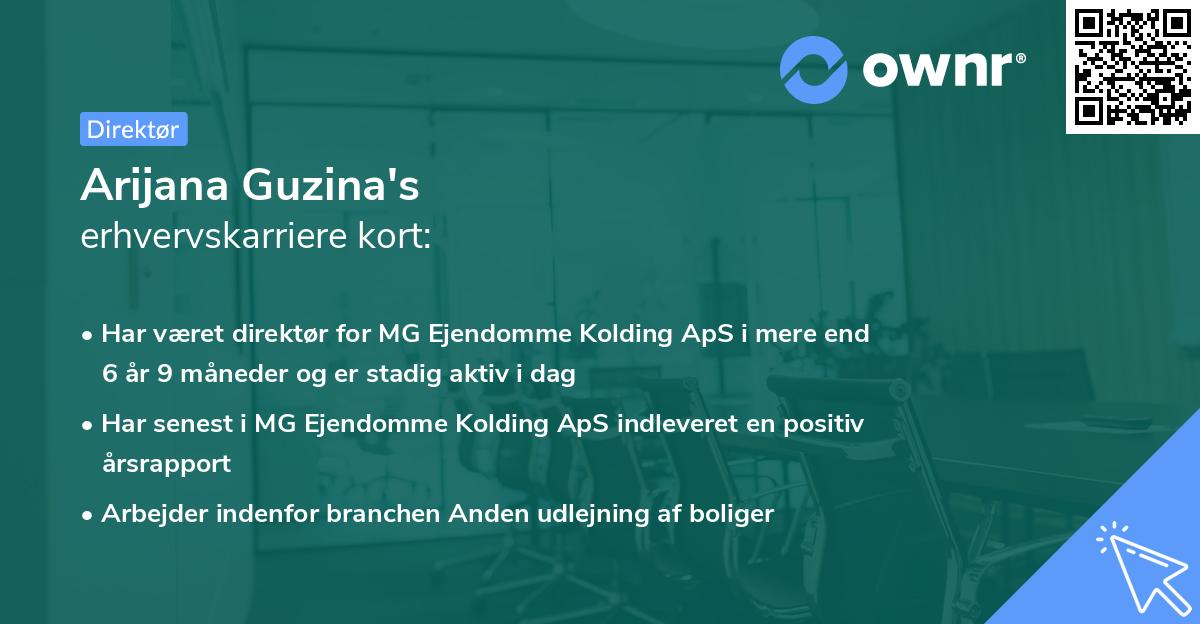 ownr®

Direktør

Arijana Guzina's
erhvervskarriere kort:

• Har været direktør for MG Ejendomme Kolding ApS i mere end 6 år 9 måneder og er stadig aktiv i dag

• Har senest i MG Ejendomme Kolding ApS indleveret en positiv årsrapport

• Arbejder indenfor branchen Anden udlejning af boliger